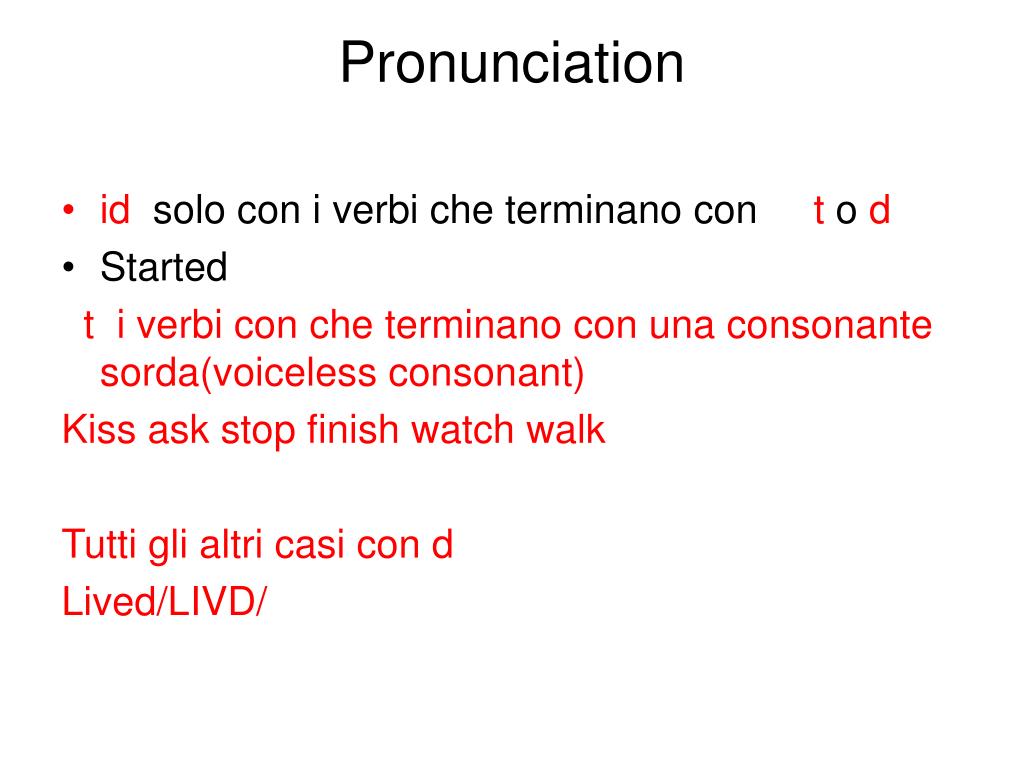 Pronunciation

• id solo con i verbi che terminano con t o d
• Started

t i verbi con che terminano con una consonante sorda(voiceless consonant)

Kiss ask stop finish watch walk

Tutti gli altri casi con d

Lived/LIVD/